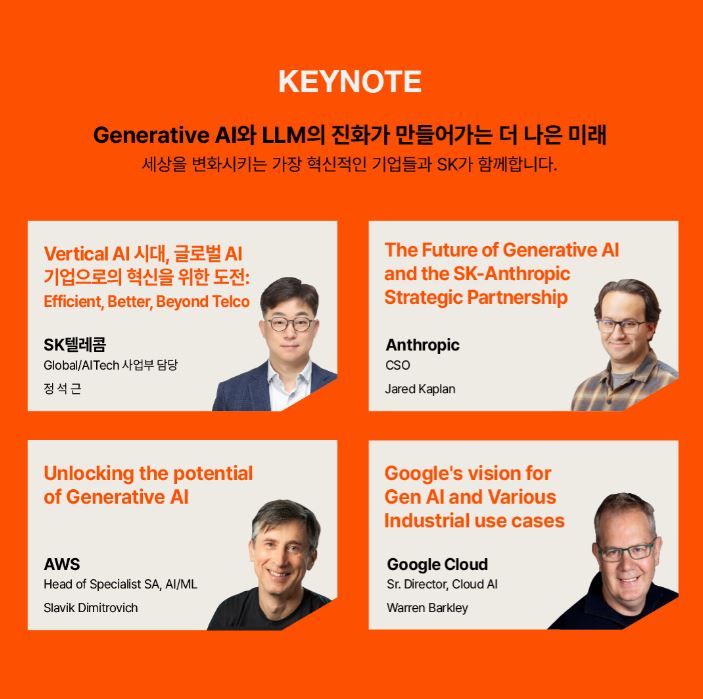 KEYNOTE

Generative AI와 LLM의 진화가 만들어가는 더 나은 미래
세상을 변화시키는 가장 혁신적인 기업들과 SK가 함께합니다.

Vertical AI 시대, 글로벌 AI 기업으로의 혁신을 위한 도전: Efficient, Better, Beyond Telco

SK텔레콤
Global/AITech 사업부 담당
정 석 근

The Future of Generative AI and the SK-Anthropic Strategic Partnership

Anthropic
CSO
Jared Kaplan

Unlocking the potential of Generative AI

AWS
Head of Specialist SA, AI/ML
Slavik Dimitrovich

Google's vision for Gen AI and Various Industrial use cases

Google Cloud
Sr. Director, Cloud AI
Warren Barkley